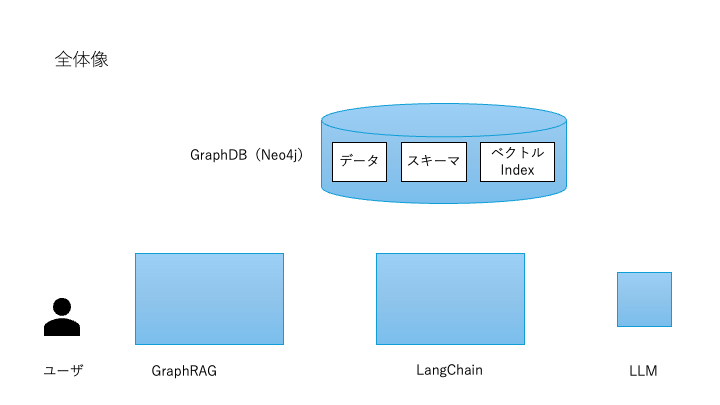 全体像

GraphDB（Neo4j）

データ

スキーマ

ベクトル
Index

ユーザ

GraphRAG

LangChain

LLM